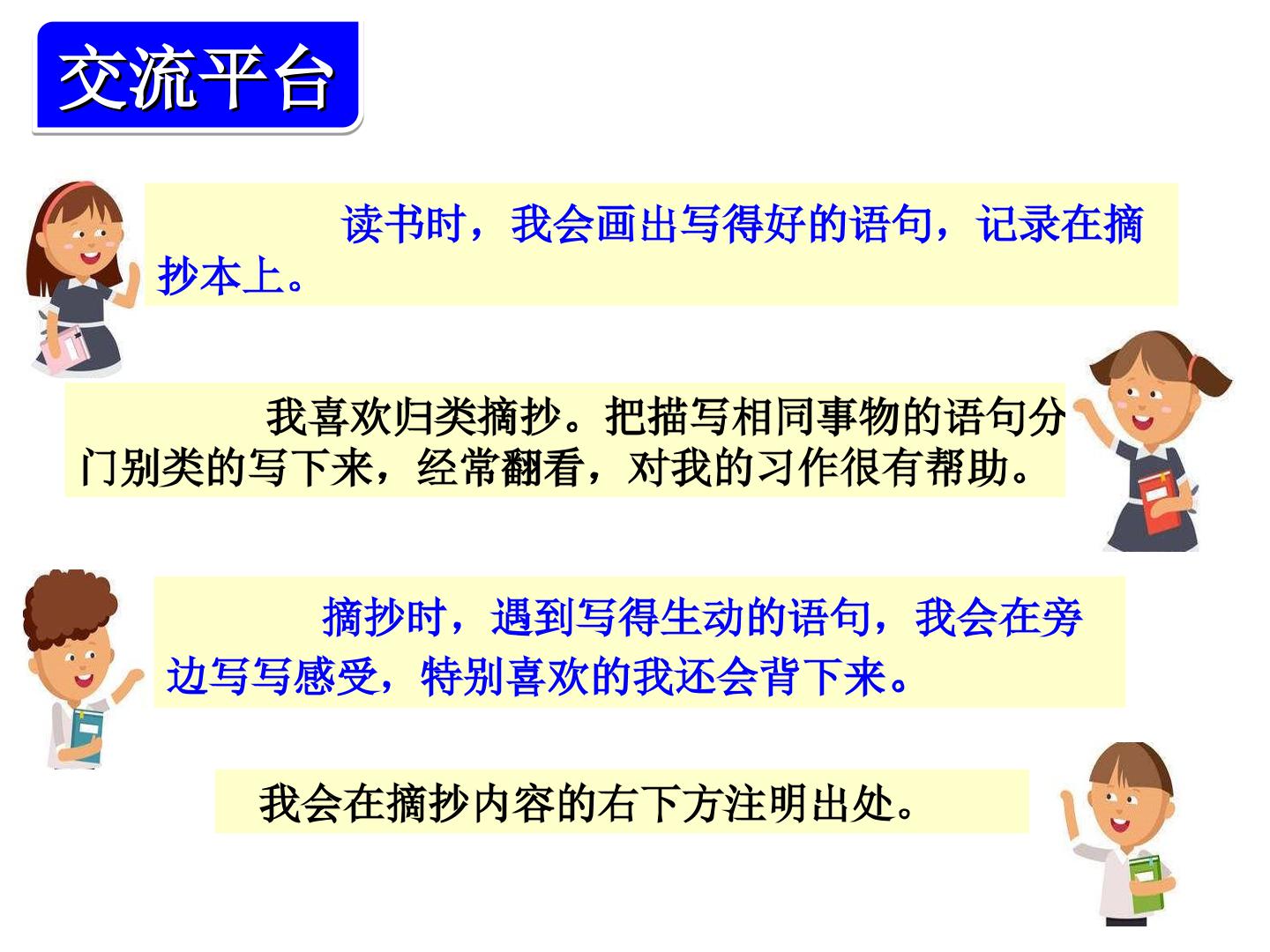 交流平台

读书时，我会画出写得好的语句，记录在摘抄本上。

我喜欢归类摘抄。把描写相同事物的语句分门别类的写下来，经常翻看，对我的习作很有帮助。

摘抄时，遇到写得生动的语句，我会在旁边写写感受，特别喜欢的我还会背下来。

我会在摘抄内容的右下方注明出处。